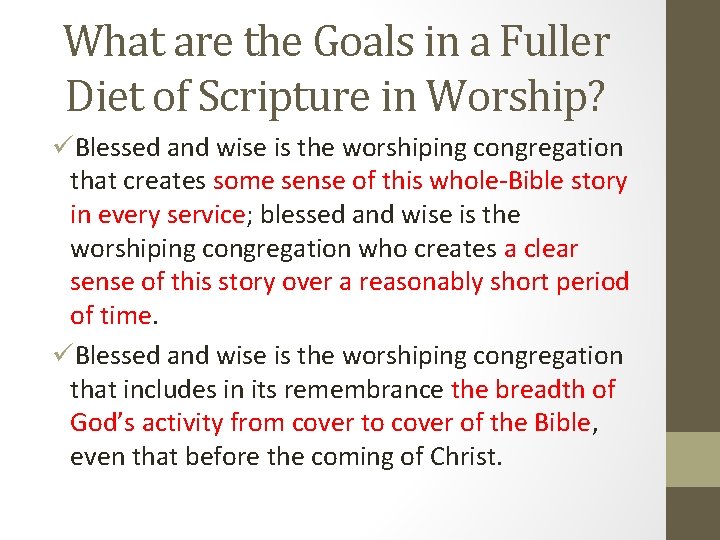 What are the Goals in a Fuller Diet of Scripture in Worship?

✓Blessed and wise is the worshiping congregation that creates some sense of this whole-Bible story in every service; blessed and wise is the worshiping congregation who creates a clear sense of this story over a reasonably short period of time.

✓Blessed and wise is the worshiping congregation that includes in its remembrance the breadth of God's activity from cover to cover of the Bible, even that before the coming of Christ.